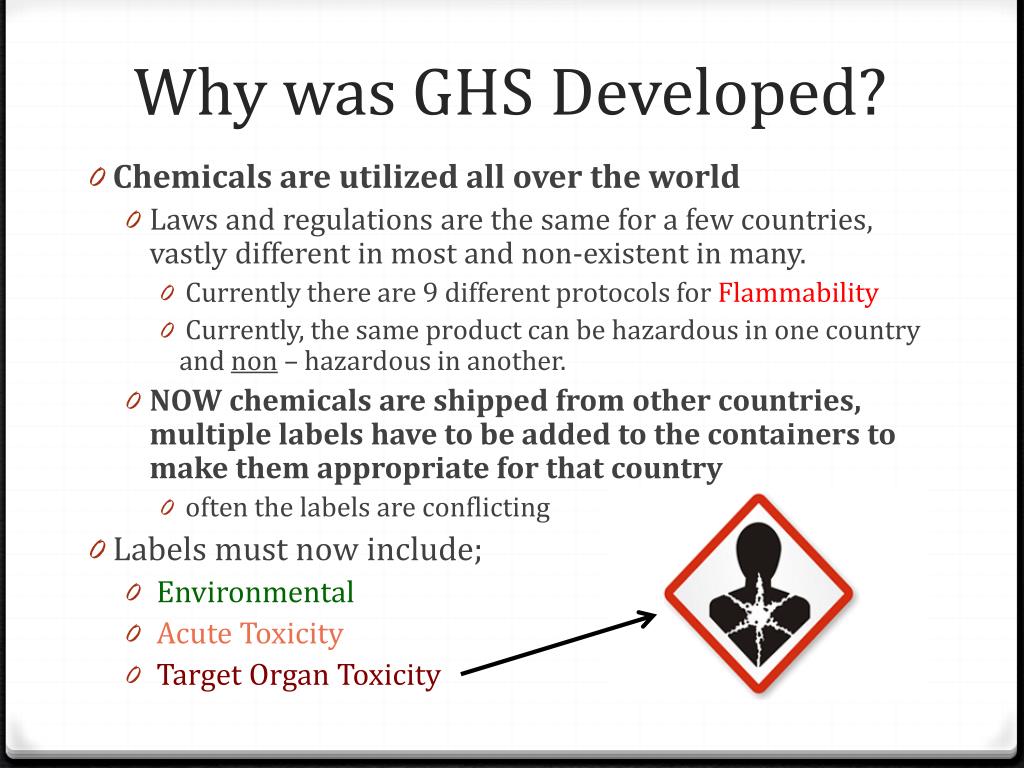 Why was GHS Developed?

0 Chemicals are utilized all over the world

0 Laws and regulations are the same for a few countries, vastly different in most and non-existent in many.

0 Currently there are 9 different protocols for Flammability

0 Currently, the same product can be hazardous in one country and non – hazardous in another.

0 NOW chemicals are shipped from other countries, multiple labels have to be added to the containers to make them appropriate for that country

0 often the labels are conflicting

0 Labels must now include;

0 Environmental

0 Acute Toxicity

0 Target Organ Toxicity